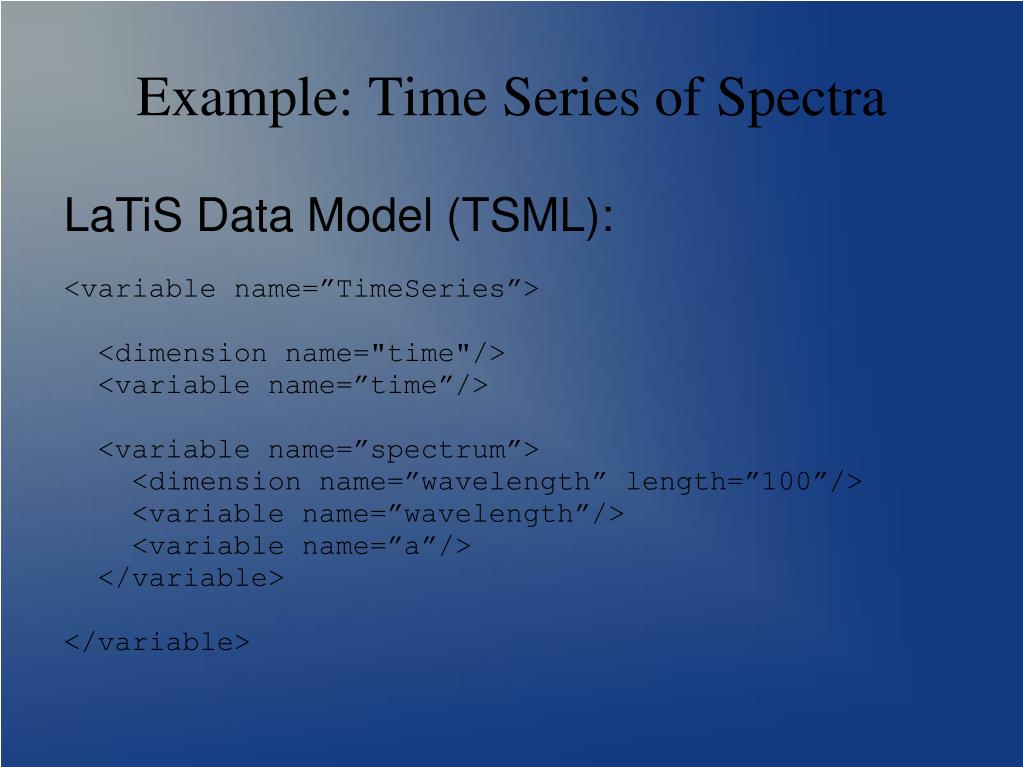 Example: Time Series of Spectra

LaTiS Data Model (TSML):

<variable name=”TimeSeries”>

<dimension name="time"/>
<variable name=”time”/>

<variable name=”spectrum”>
<dimension name=”wavelength” length=”100”/>
<variable name=”wavelength”/>
<variable name=”a”/>
</variable>

</variable>